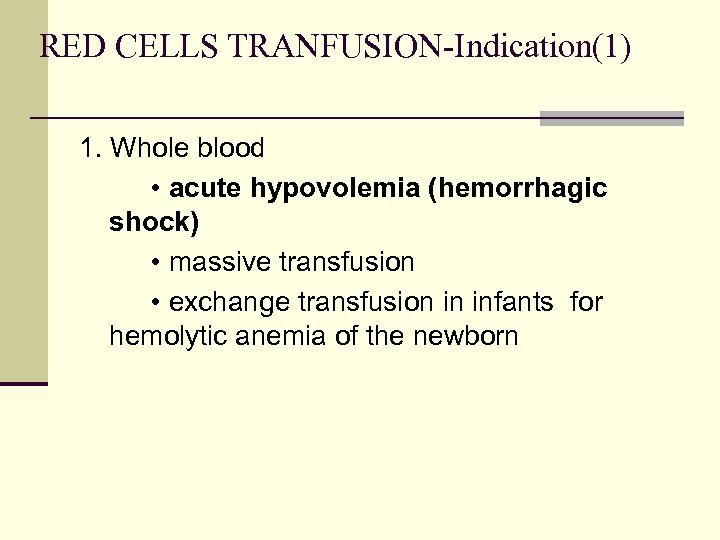 RED CELLS TRANFUSION-Indication(1)

1. Whole blood

• acute hypovolemia (hemorrhagic shock)

• massive transfusion

• exchange transfusion in infants for hemolytic anemia of the newborn